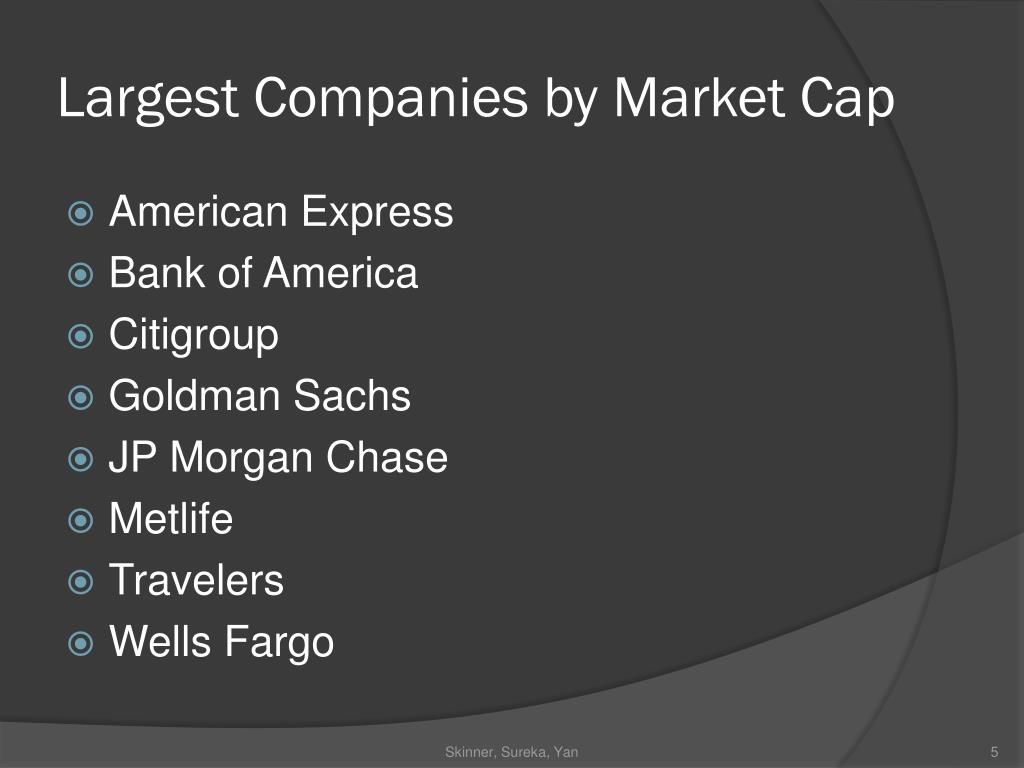 Largest Companies by Market Cap

American Express
Bank of America
Citigroup
Goldman Sachs
JP Morgan Chase
Metlife
Travelers
Wells Fargo

Skinner, Sureka, Yan

5